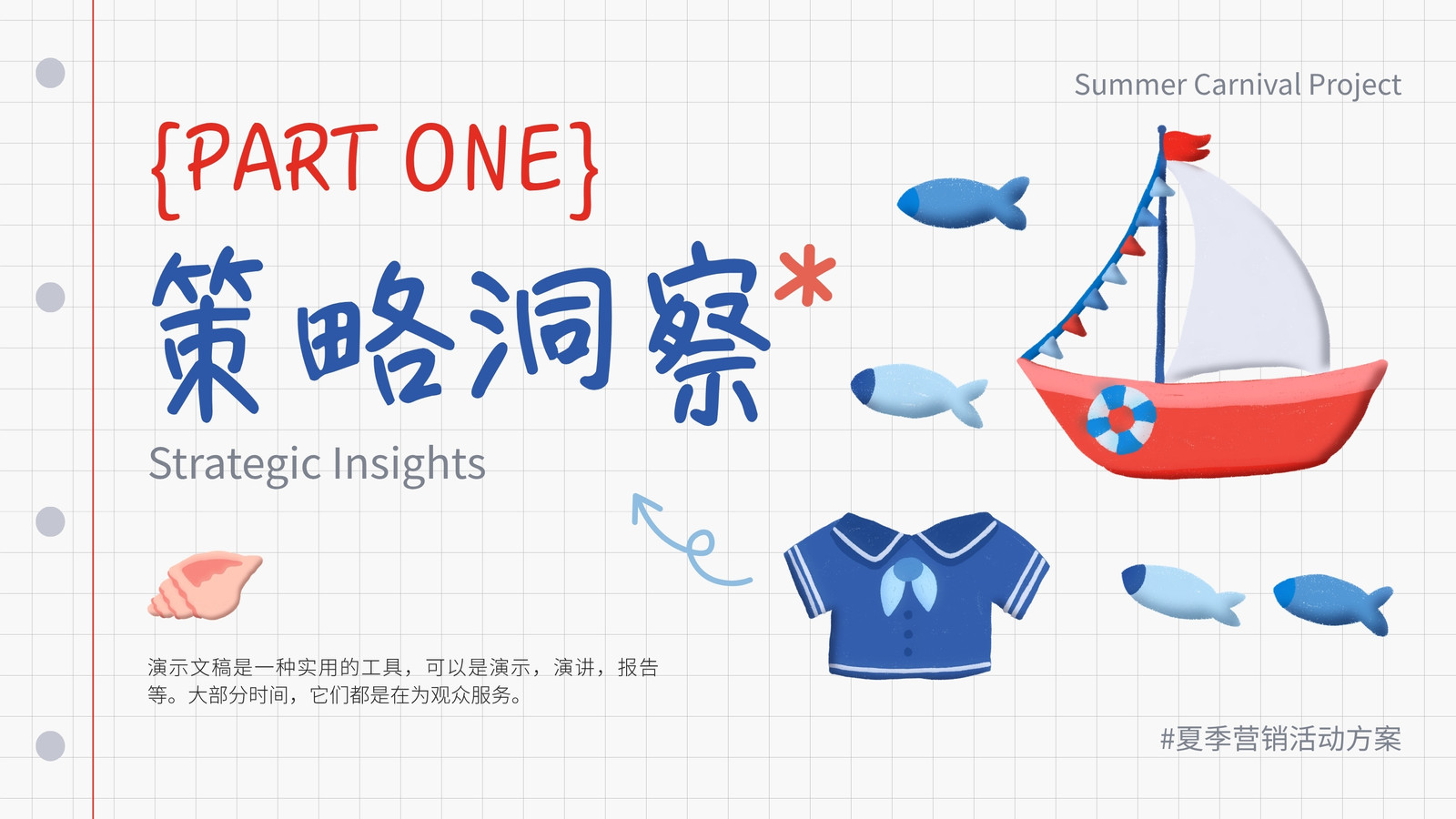 Summer Carnival Project

{PART ONE}

策略洞察*

Strategic Insights

演示文稿是一种实用的工具，可以是演示，演讲，报告等。大部分时间，它们都是在为观众服务。

#夏季营销活动方案